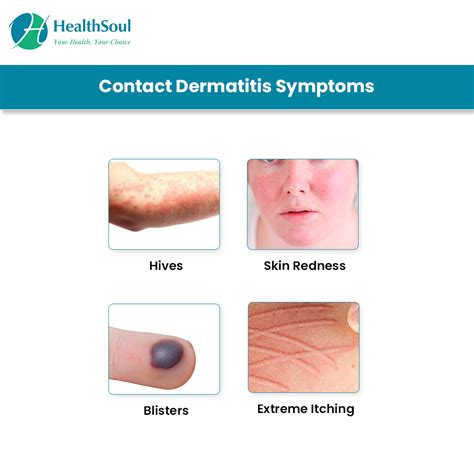 HealthSoul
Your Health, Your Choice

Contact Dermatitis Symptoms

Hives

Skin Redness

Blisters

Extreme Itching